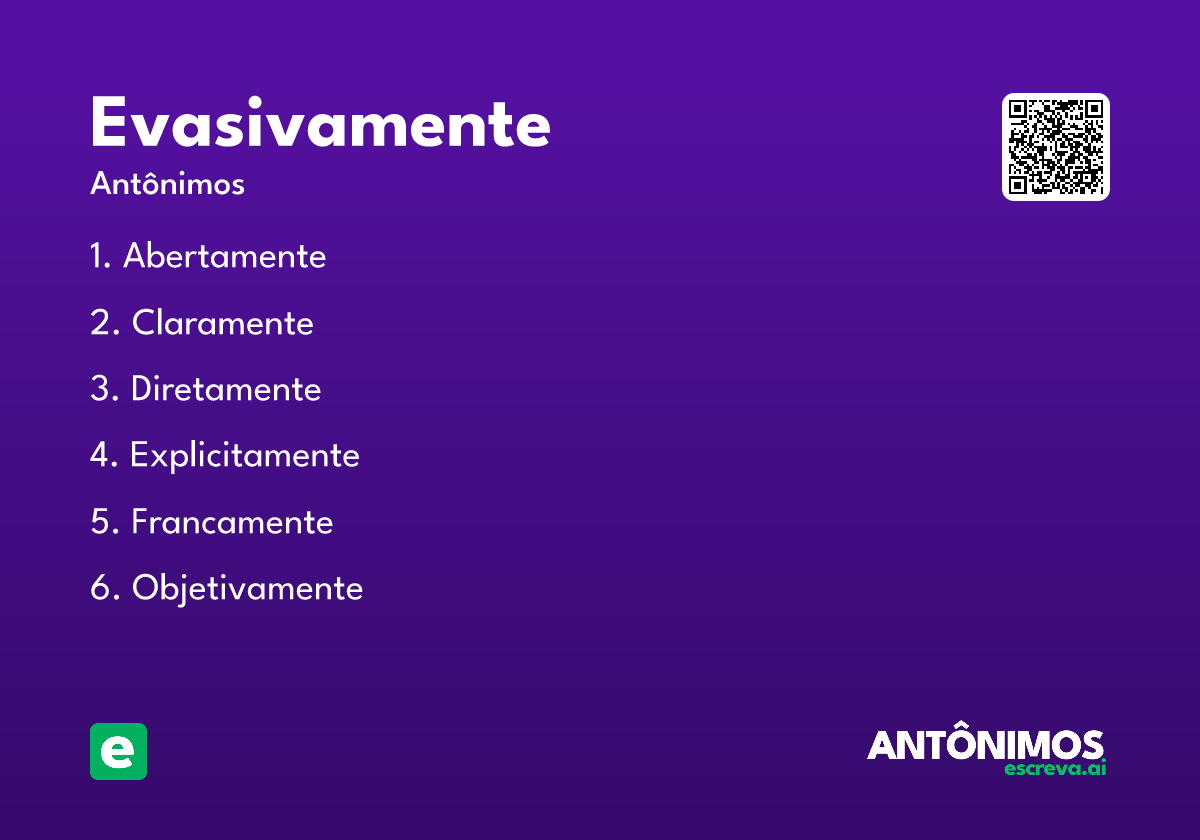 Evasivamente

Antônimos

1. Abertamente

2. Claramente

3. Diretamente

4. Explicitamente

5. Francamente

6. Objetivamente

e

ANTÔNIMOS
escreva.ai